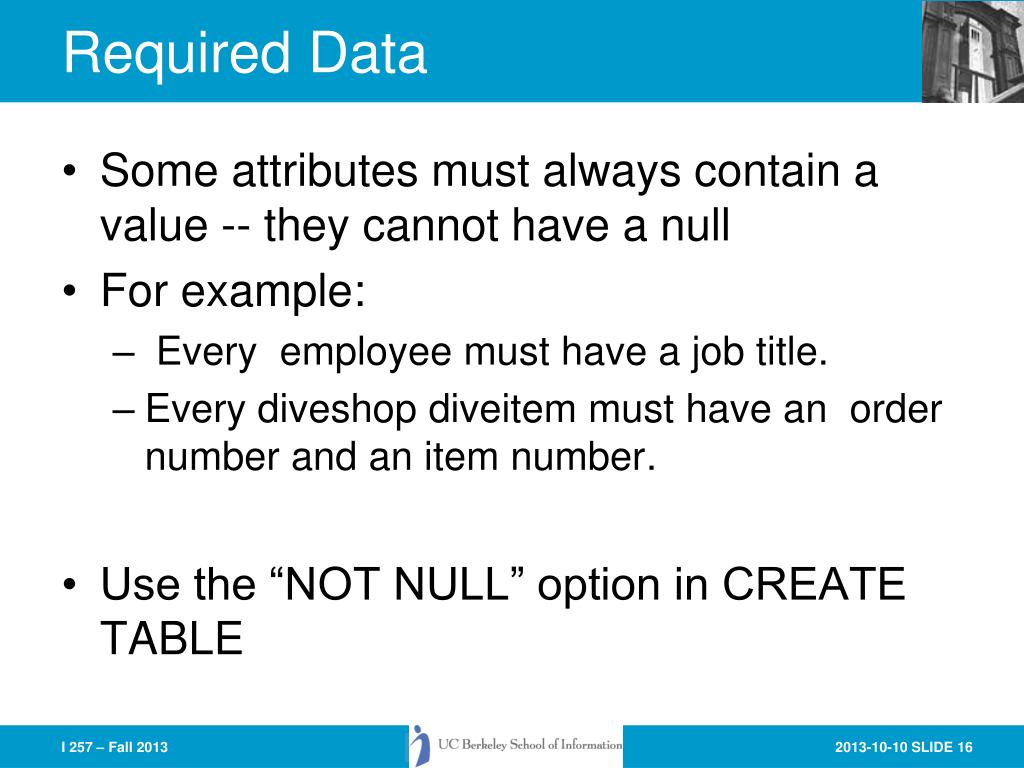 Required Data

• Some attributes must always contain a value -- they cannot have a null
• For example:
– Every employee must have a job title.
– Every diveshop diveitem must have an order number and an item number.

• Use the “NOT NULL” option in CREATE TABLE

I 257 – Fall 2013

UC Berkeley School of Information

2013-10-10 SLIDE 16